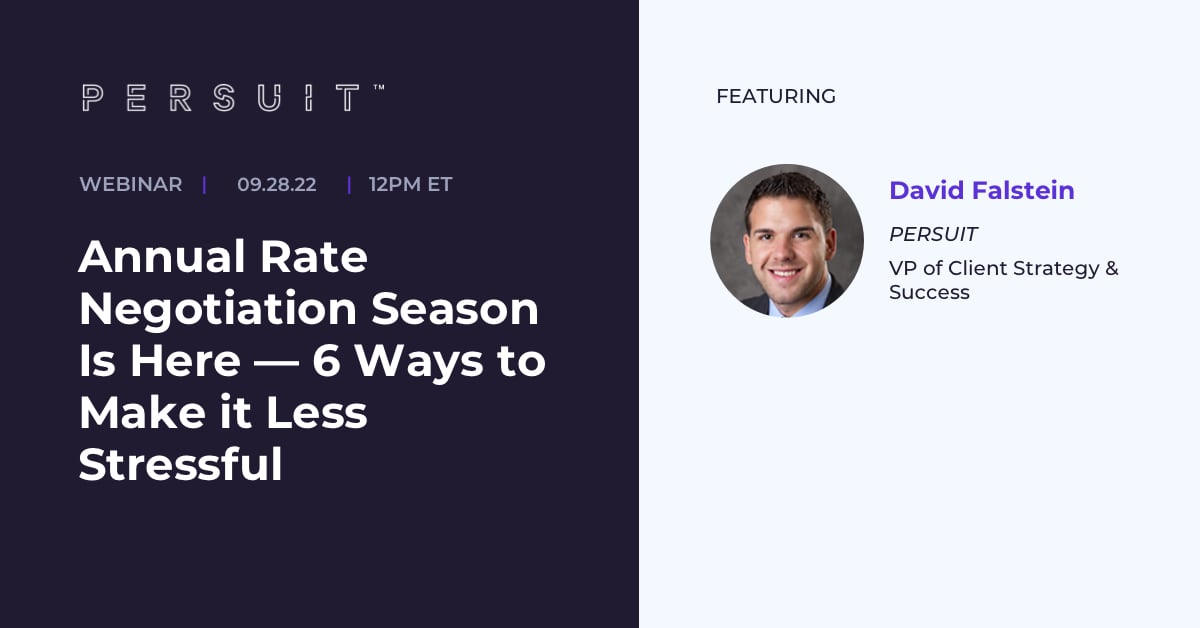 PERSUIT™

WEBINAR | 09.28.22 | 12PM ET

Annual Rate Negotiation Season Is Here — 6 Ways to Make it Less Stressful

FEATURING

David Falstein

PERSUIT

VP of Client Strategy & Success